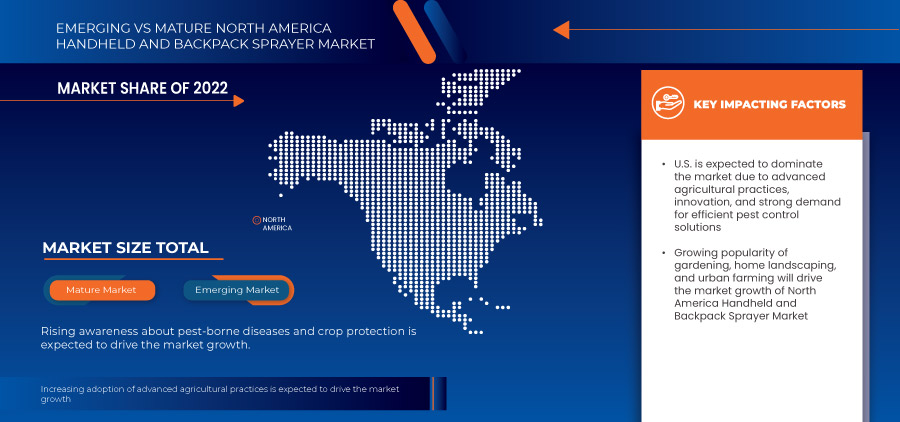 EMERGING VS MATURE NORTH AMERICA HANDHELD AND BACKPACK SPRAYER MARKET

MARKET SHARE OF 2022

NORTH AMERICA

MARKET SIZE TOTAL

Mature Market

Emerging Market

Rising awareness about pest-borne diseases and crop protection is expected to drive the market growth.

Increasing adoption of advanced agricultural practices is expected to drive the market growth

KEY IMPACTING FACTORS

• U.S. is expected to dominate the market due to advanced agricultural practices, innovation, and strong demand for efficient pest control solutions

• Growing popularity of gardening, home landscaping, and urban farming will drive the market growth of North America Handheld and Backpack Sprayer Market